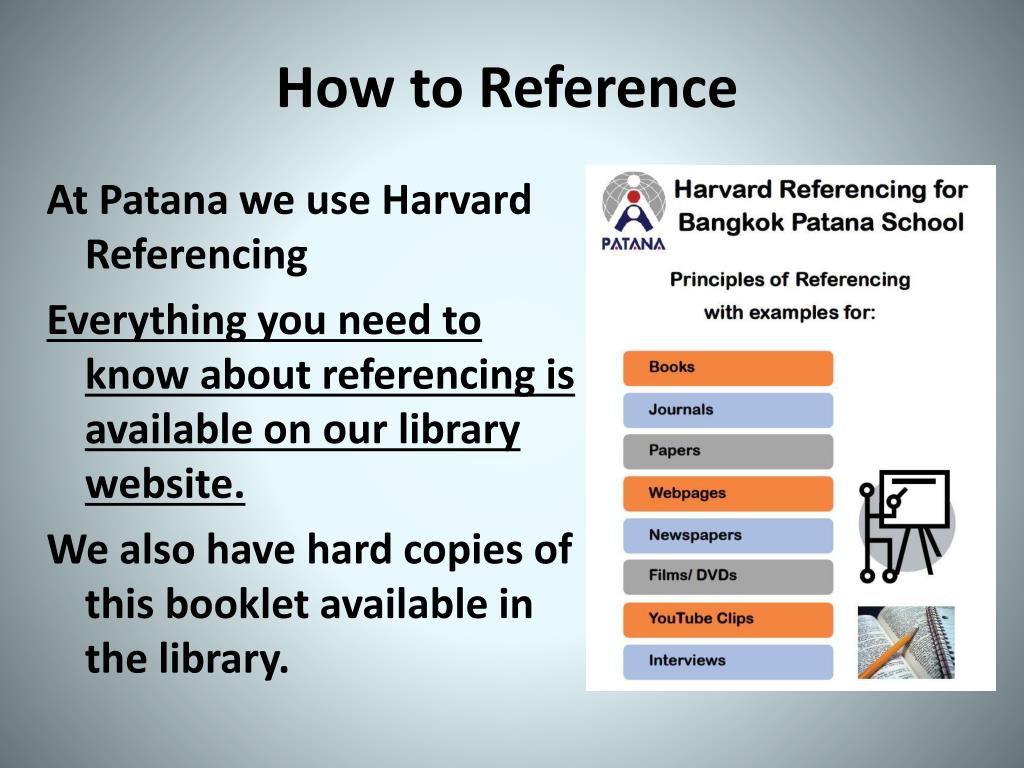 How to Reference

At Patana we use Harvard Referencing

Everything you need to know about referencing is available on our library website.

We also have hard copies of this booklet available in the library.

PATANA

Harvard Referencing for Bangkok Patana School

Principles of Referencing with examples for:

Books

Journals

Papers

Webpages

Newspapers

Films/ DVDs

YouTube Clips

Interviews